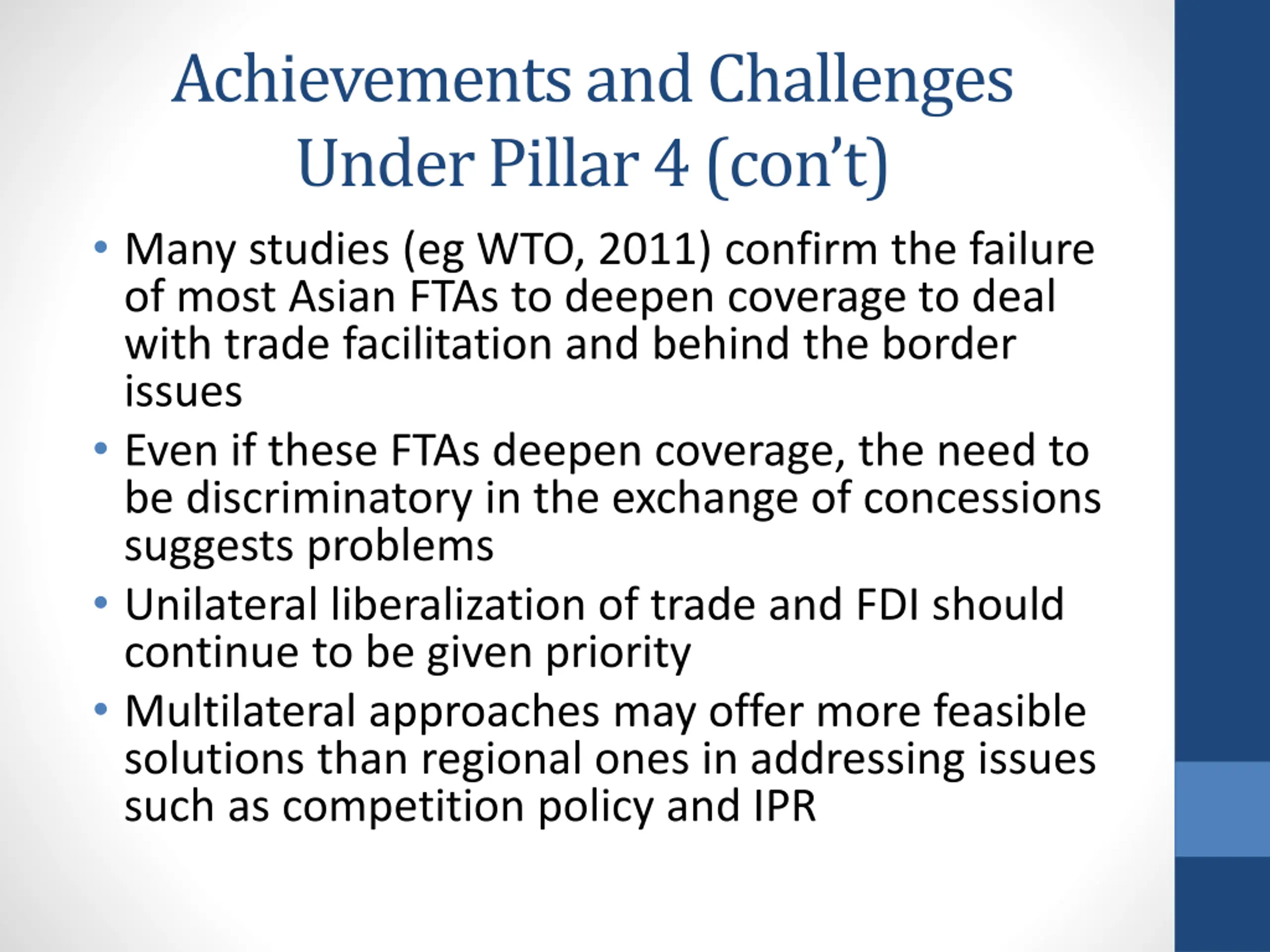 Achievements and Challenges Under Pillar 4 (con’t)

• Many studies (eg WTO, 2011) confirm the failure of most Asian FTAs to deepen coverage to deal with trade facilitation and behind the border issues
• Even if these FTAs deepen coverage, the need to be discriminatory in the exchange of concessions suggests problems
• Unilateral liberalization of trade and FDI should continue to be given priority
• Multilateral approaches may offer more feasible solutions than regional ones in addressing issues such as competition policy and IPR